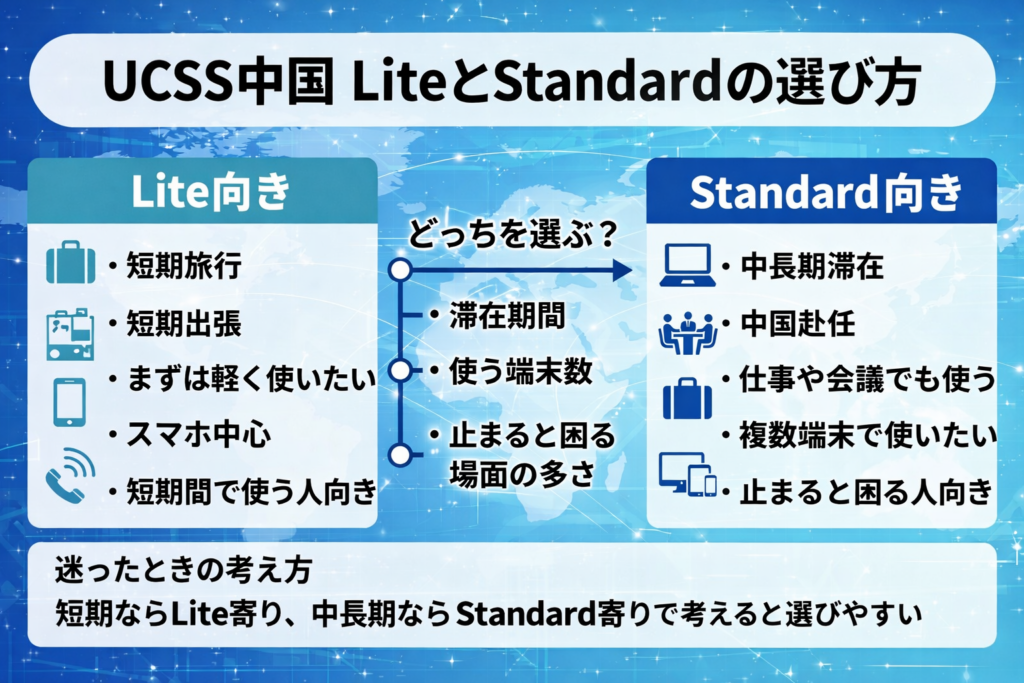 UCSS中国 LiteとStandardの選び方

Lite向き

・短期旅行
・短期出張
・まずは軽く使いたい
・スマホ中心
・短期間で使う人向き

どっちを選ぶ？

・滞在期間
・使う端末数
・止まると困る場面の多さ

Standard向き

・中長期滞在
・中国赴任
・仕事や会議でも使う
・複数端末で使いたい
・止まると困る人向き

迷ったときの考え方
短期ならLite寄り、中長期ならStandard寄りで考えると選びやすい